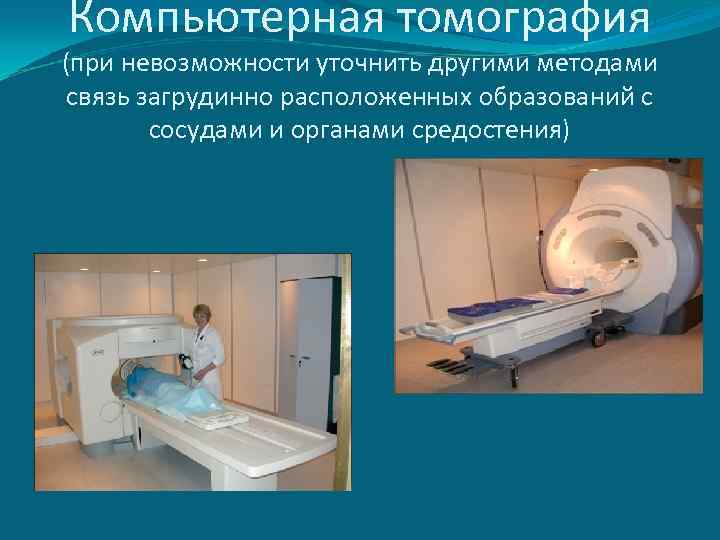 Компьютерная томография

(при невозможности уточнить другими методами связь загрудинно расположенных образований с сосудами и органами средостения)